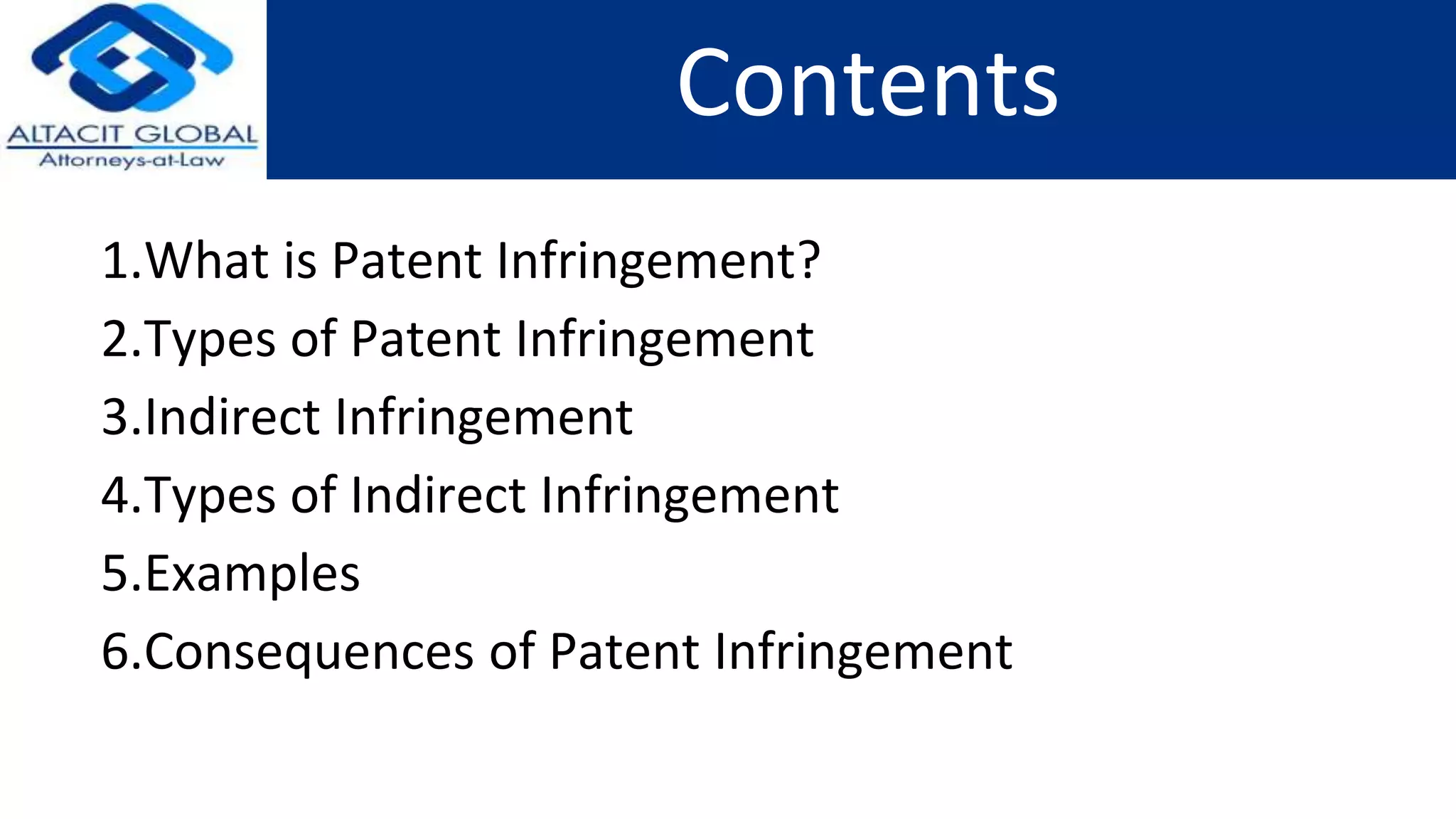 ALTACIT GLOBAL
Attorneys-at-Law

Contents

1.What is Patent Infringement?
2.Types of Patent Infringement
3.Indirect Infringement
4.Types of Indirect Infringement
5.Examples
6.Consequences of Patent Infringement